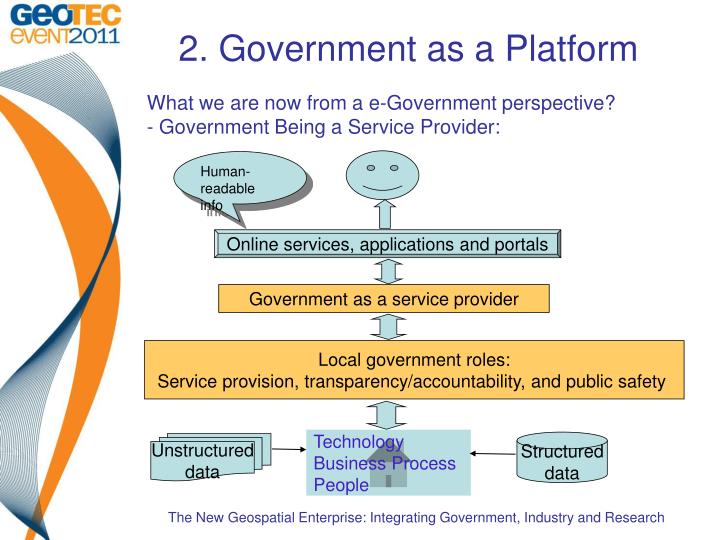 GEOTEC EVENT2011

2. Government as a Platform

What we are now from a e-Government perspective?
- Government Being a Service Provider:

Human-readable info

Online services, applications and portals

Government as a service provider

Local government roles:
Service provision, transparency/accountability, and public safety

Unstructured data

Technology
Business Process
People

Structured data

The New Geospatial Enterprise: Integrating Government, Industry and Research